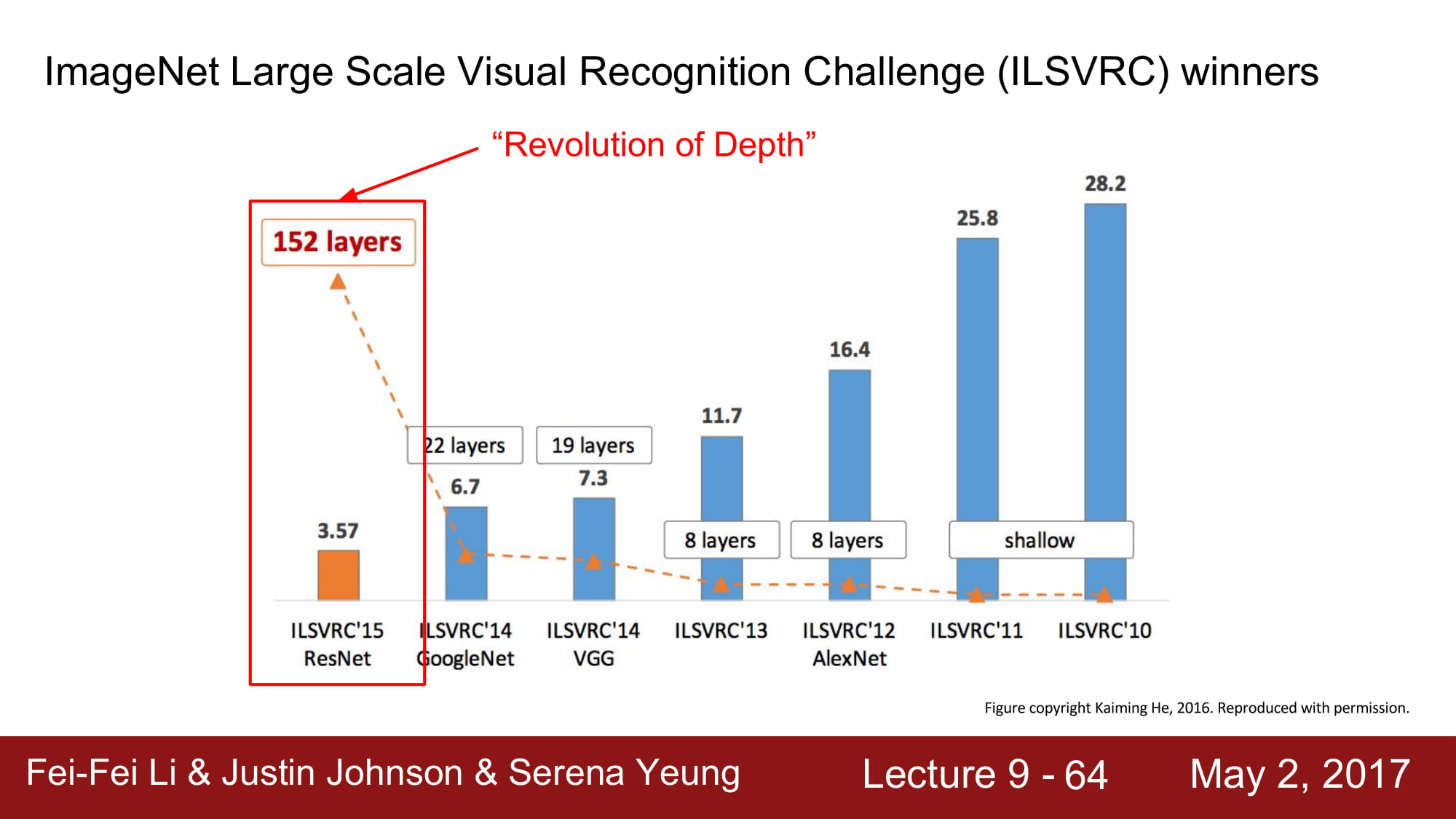 ImageNet Large Scale Visual Recognition Challenge (ILSVRC) winners

“Revolution of Depth”

152 layers

22 layers

19 layers

8 layers

8 layers

shallow

3.57

6.7

7.3

11.7

16.4

25.8

28.2

ILSVRC'15
ResNet

ILSVRC'14
GoogleNet

ILSVRC'14
VGG

ILSVRC'13

ILSVRC'12
AlexNet

ILSVRC'11

ILSVRC'10

Figure copyright Kaiming He, 2016. Reproduced with permission.

Fei-Fei Li & Justin Johnson & Serena Yeung

Lecture 9 - 64

May 2, 2017